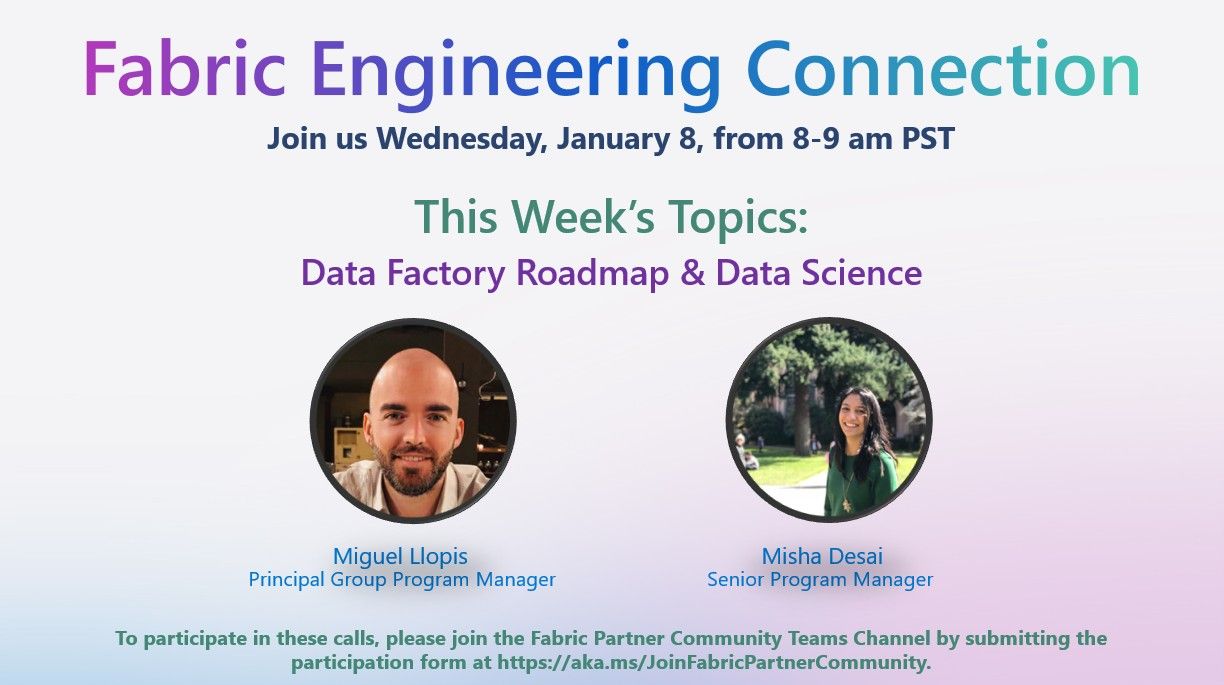 Fabric Engineering Connection

Join us Wednesday, January 8, from 8-9 am PST

This Week's Topics:

Data Factory Roadmap & Data Science

Miguel Llopis
Principal Group Program Manager

Misha Desai
Senior Program Manager

To participate in these calls, please join the Fabric Partner Community Teams Channel by submitting the participation form at https://aka.ms/JoinFabricPartnerCommunity.